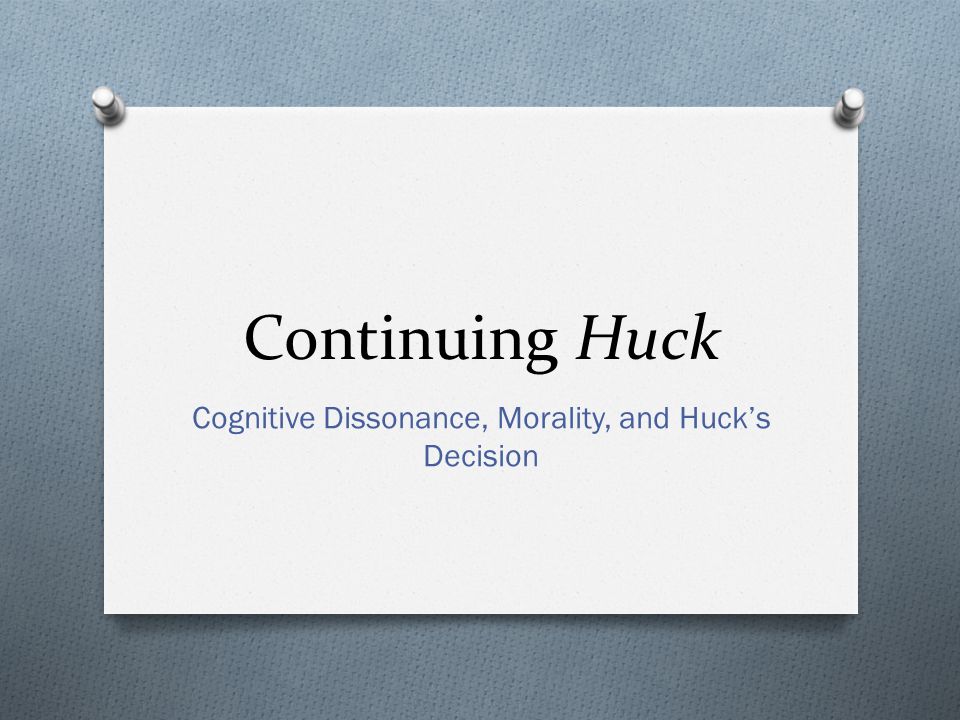 Continuing Huck

Cognitive Dissonance, Morality, and Huck's Decision